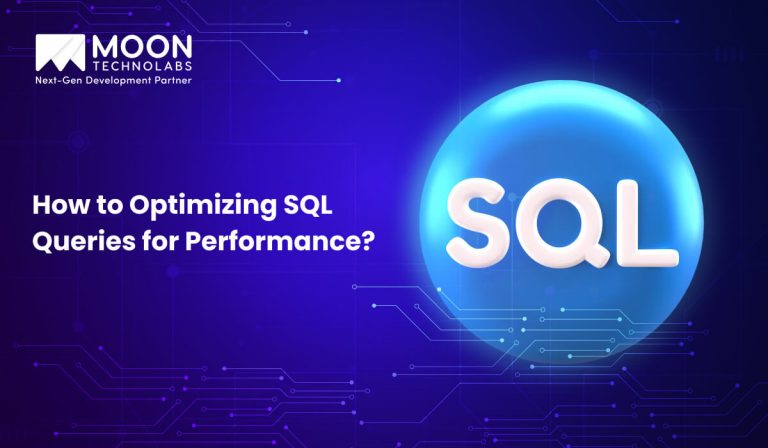 MOON
TECHNOLABS
Next-Gen Development Partner

How to Optimizing SQL Queries for Performance?

SQL